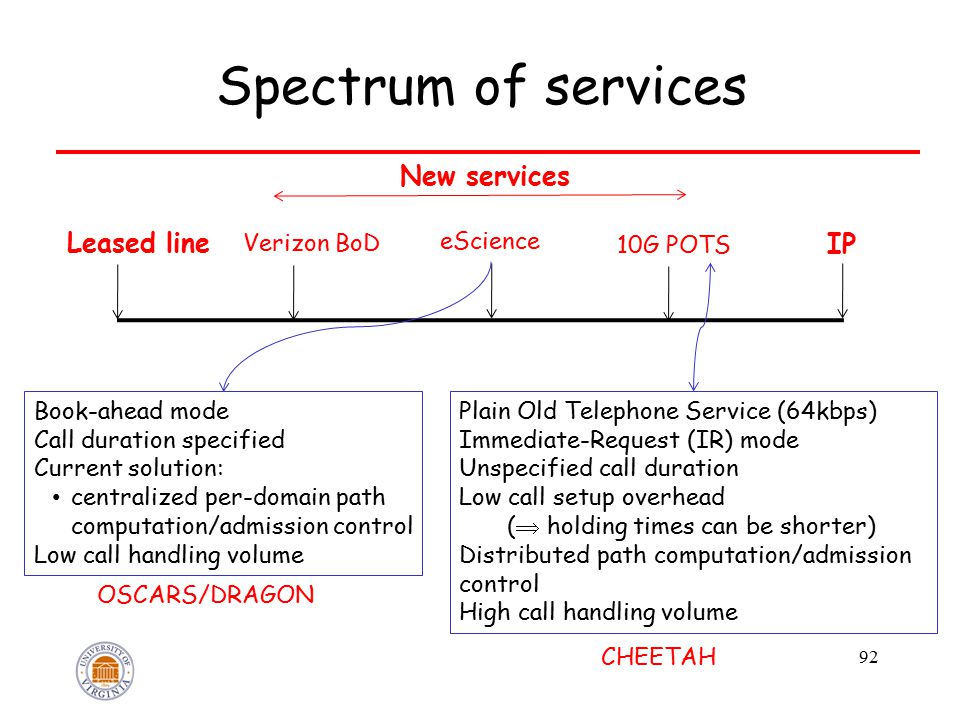 Spectrum of services

New services

Leased line Verizon BoD eScience 10G POTS IP

Book-ahead mode
Call duration specified
Current solution:
• centralized per-domain path computation/admission control
Low call handling volume

OSCARS/DRAGON

Plain Old Telephone Service (64kbps)
Immediate-Request (IR) mode
Unspecified call duration
Low call setup overhead
($\Rightarrow$ holding times can be shorter)
Distributed path computation/admission control
High call handling volume

CHEETAH

UNIVERSITY OF VIRGINIA

92